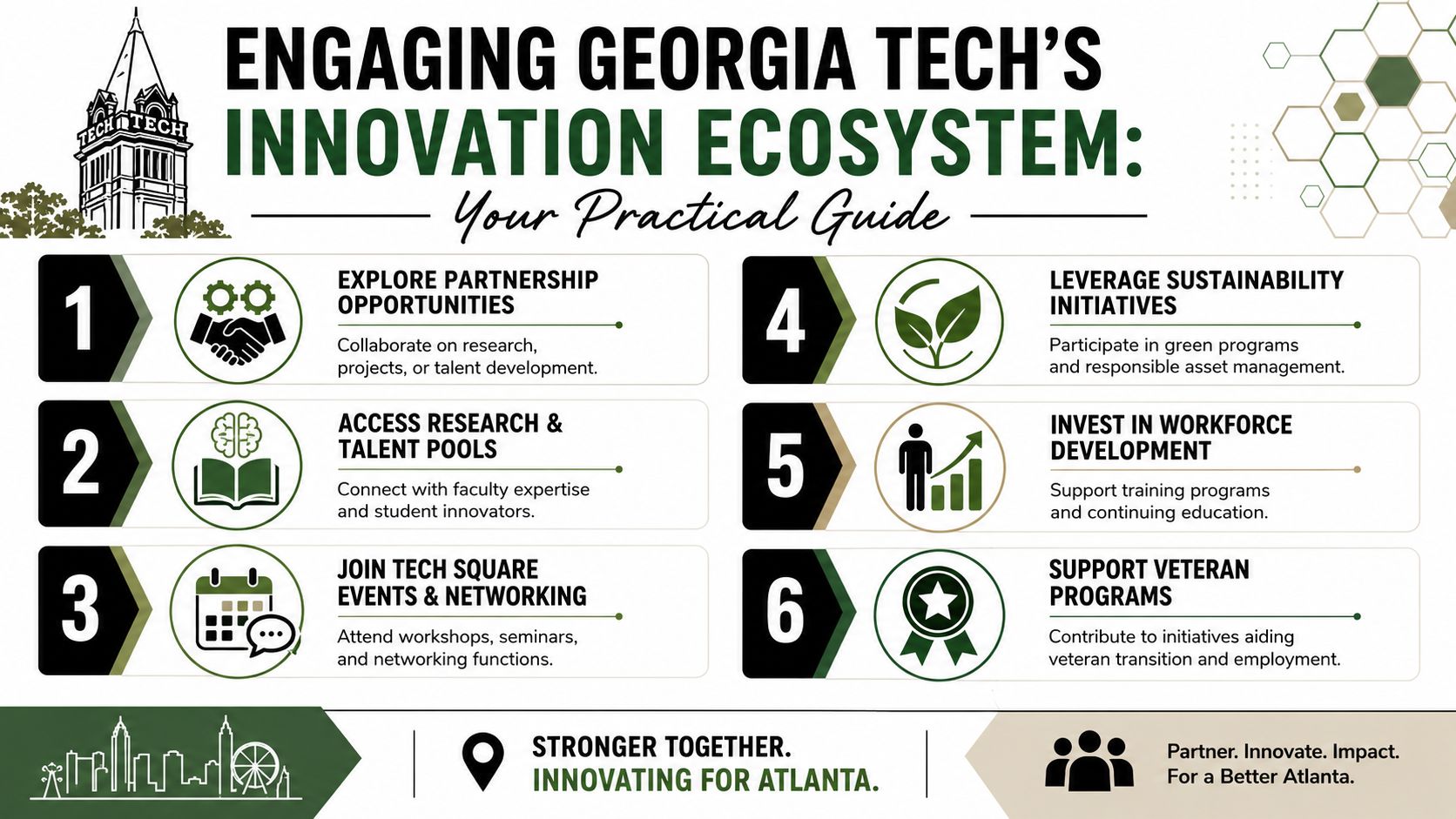 TECH TECH

ENGAGING GEORGIA TECH'S INNOVATION ECOSYSTEM:

Your Practical Guide

1

EXPLORE PARTNERSHIP OPPORTUNITIES

Collaborate on research, projects, or talent development.

2

ACCESS RESEARCH & TALENT POOLS

Connect with faculty expertise and student innovators.

3

JOIN TECH SQUARE EVENTS & NETWORKING

Attend workshops, seminars, and networking functions.

4

LEVERAGE SUSTAINABILITY INITIATIVES

Participate in green programs and responsible asset management.

5

INVEST IN WORKFORCE DEVELOPMENT

Support training programs and continuing education.

6

SUPPORT VETERAN PROGRAMS

Contribute to initiatives aiding veteran transition and employment.

STRONGER TOGETHER.
INNOVATING FOR ATLANTA.

Partner. Innovate. Impact.
For a Better Atlanta.